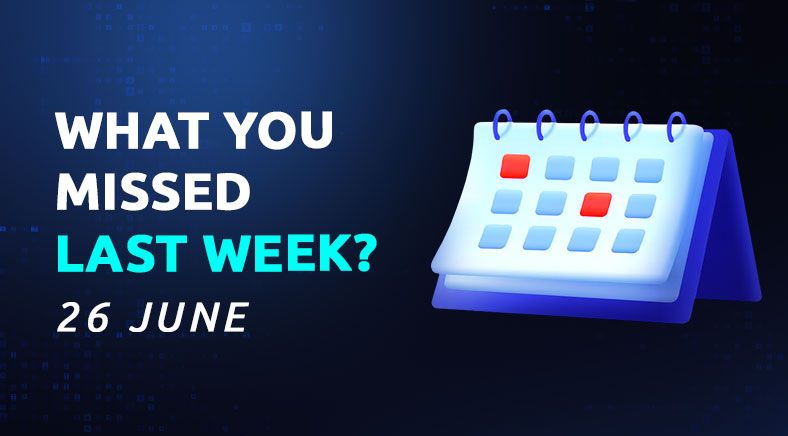 WHAT YOU MISSED LAST WEEK?

26 JUNE